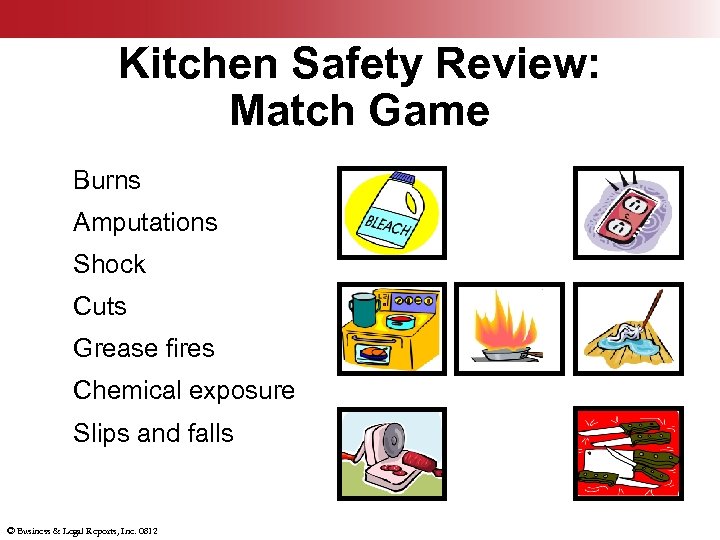 Kitchen Safety Review:
Match Game

Burns

Amputations

Shock

Cuts

Grease fires

Chemical exposure

Slips and falls

BLEACH

© Business & Legal Reports, Inc. 0812